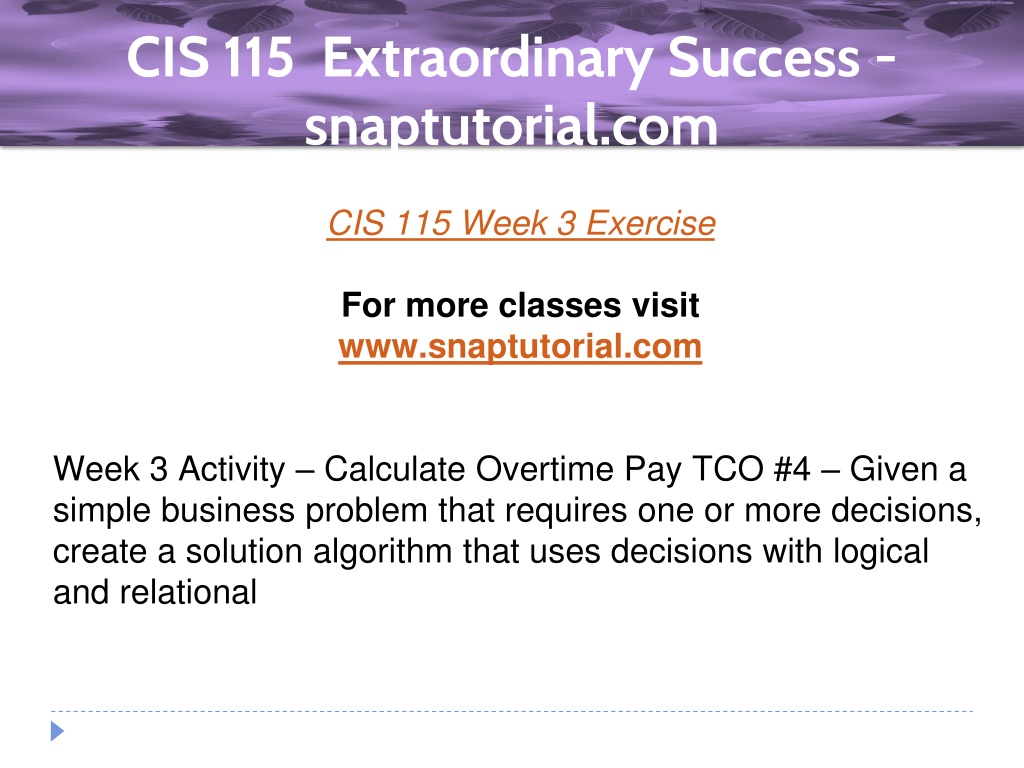 CIS 115 Extraordinary Success - snaptutorial.com

CIS 115 Week 3 Exercise

For more classes visit
www.snaptutorial.com

Week 3 Activity – Calculate Overtime Pay TCO #4 – Given a simple business problem that requires one or more decisions, create a solution algorithm that uses decisions with logical and relational